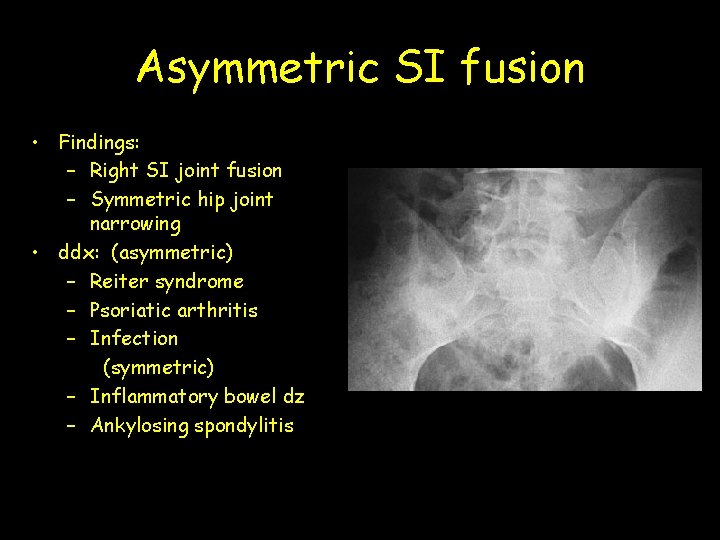 Asymmetric SI fusion

• Findings:
- Right SI joint fusion
- Symmetric hip joint narrowing
• ddx: (asymmetric)
- Reiter syndrome
- Psoriatic arthritis
- Infection
(symmetric)
- Inflammatory bowel dz
- Ankylosing spondylitis